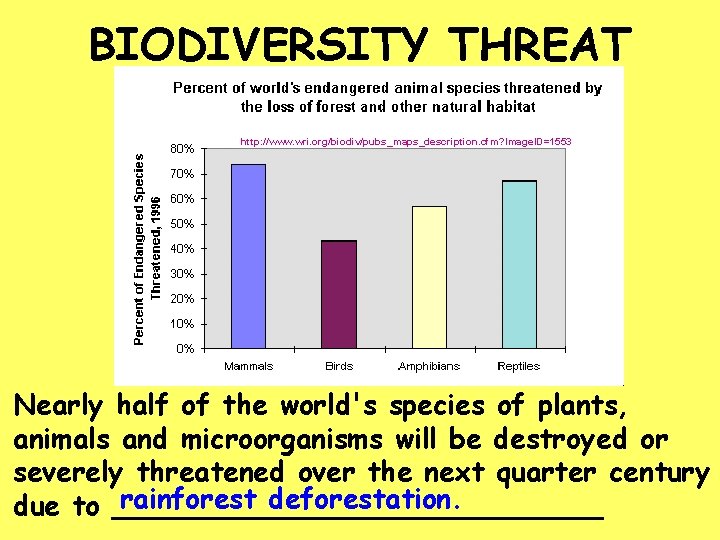 BIODIVERSITY THREAT

Percent of world's endangered animal species threatened by the loss of forest and other natural habitat

http://www.wri.org/biodiv/pubs_maps_description.cfm?ImageID=1553

Percent of Endangered Species Threatened, 1996

80%
70%
60%
50%
40%
30%
20%
10%
0%

Mammals Birds Amphibians Reptiles

Nearly half of the world's species of plants, animals and microorganisms will be destroyed or severely threatened over the next quarter century due to rainforest deforestation.